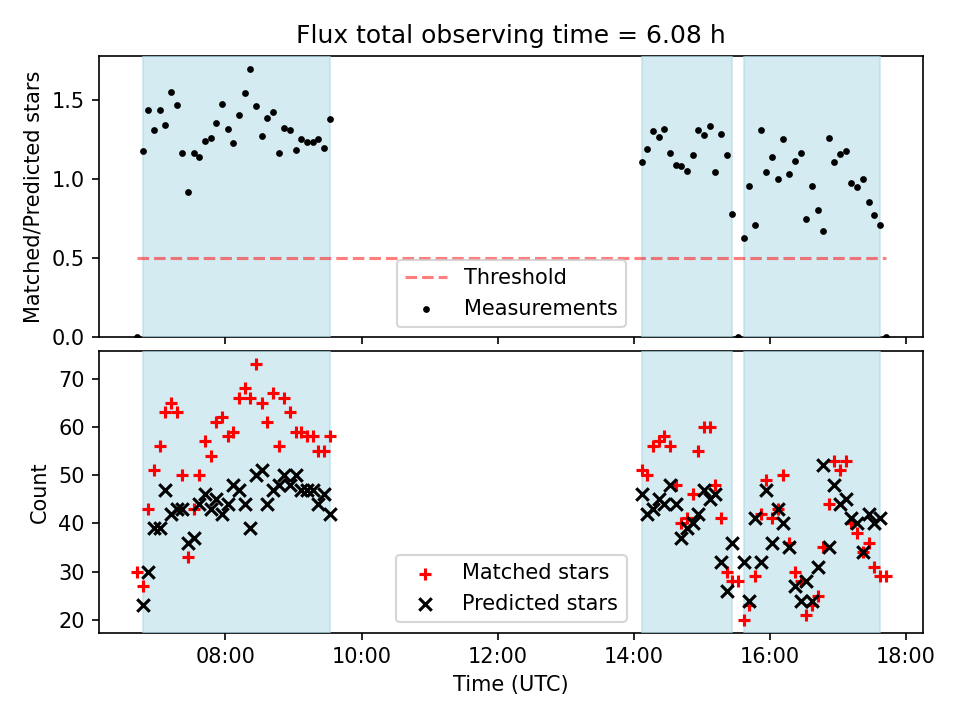 Flux total observing time = 6.08 h

Matched/Predicted stars

1.5
1.0
0.5
0.0

Threshold
Measurements

Count

70
60
50
40
30
20

Matched stars
Predicted stars

08:00
10:00
12:00
14:00
16:00
18:00

Time (UTC)